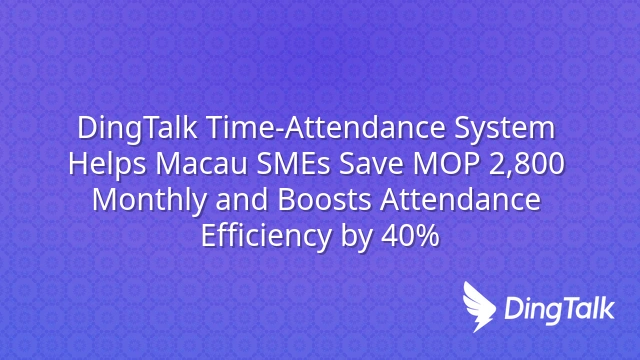 DingTalk Time-Attendance System Helps Macau SMEs Save MOP 2,800 Monthly and Boosts Attendance Efficiency by 40%

DingTalk